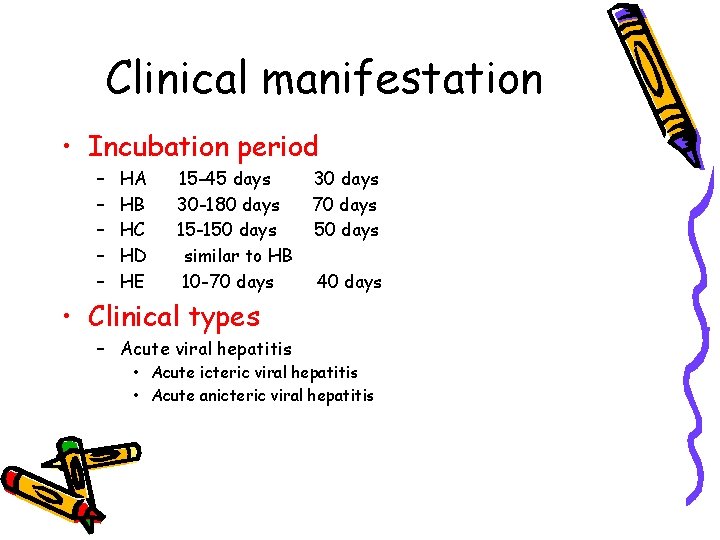 Clinical manifestation

• Incubation period
  – HA 15–45 days 30 days
  – HB 30-180 days 70 days
  – HC 15-150 days 50 days
  – HD similar to HB
  – HE 10-70 days 40 days

• Clinical types
  – Acute viral hepatitis
    • Acute icteric viral hepatitis
    • Acute anicteric viral hepatitis